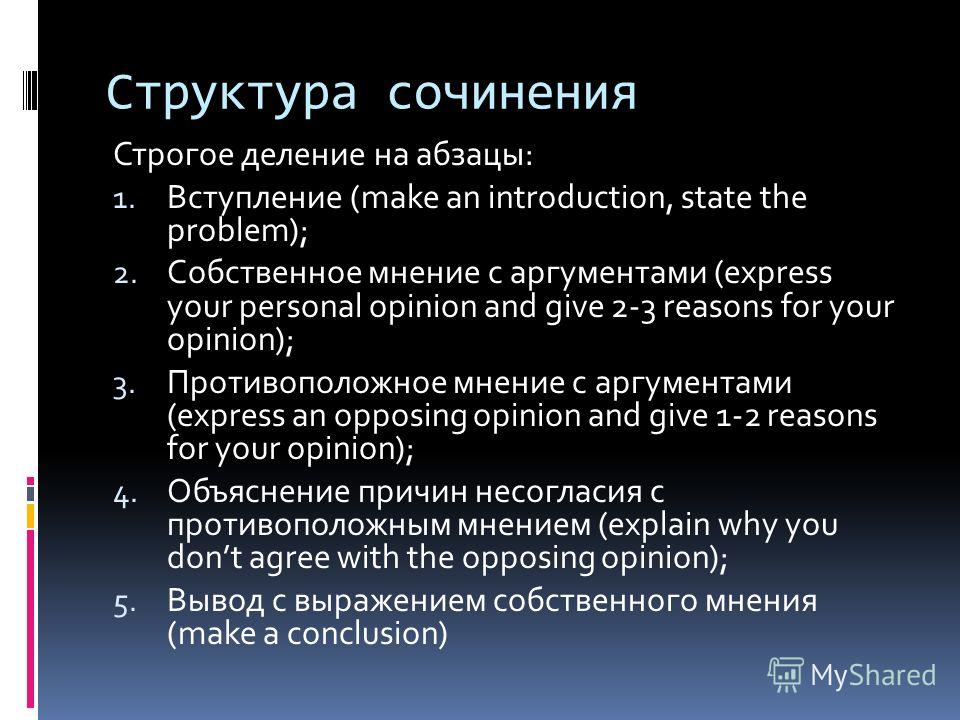 Структура сочинения

Строгое деление на абзацы:

1. Вступление (make an introduction, state the problem);
2. Собственное мнение с аргументами (express your personal opinion and give 2-3 reasons for your opinion);
3. Противоположное мнение с аргументами (express an opposing opinion and give 1-2 reasons for your opinion);
4. Объяснение причин несогласия с противоположным мнением (explain why you don’t agree with the opposing opinion);
5. Вывод с выражением собственного мнения (make a conclusion)

MyShared